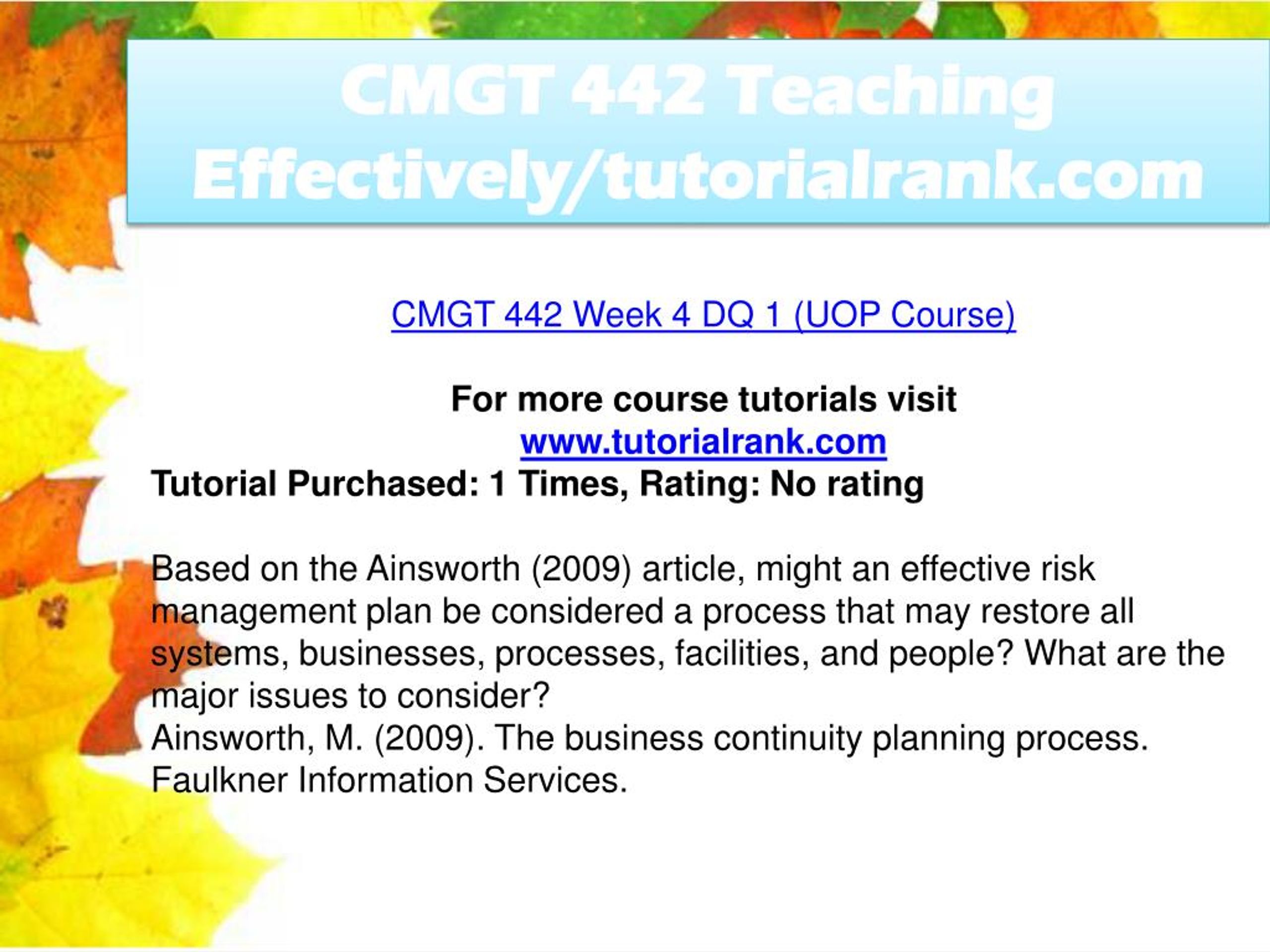 CMGT 442 Teaching Effectively/tutorialrank.com

CMGT 442 Week 4 DQ 1 (UOP Course)

For more course tutorials visit
www.tutorialrank.com
Tutorial Purchased: 1 Times, Rating: No rating

Based on the Ainsworth (2009) article, might an effective risk management plan be considered a process that may restore all systems, businesses, processes, facilities, and people? What are the major issues to consider?
Ainsworth, M. (2009). The business continuity planning process. Faulkner Information Services.